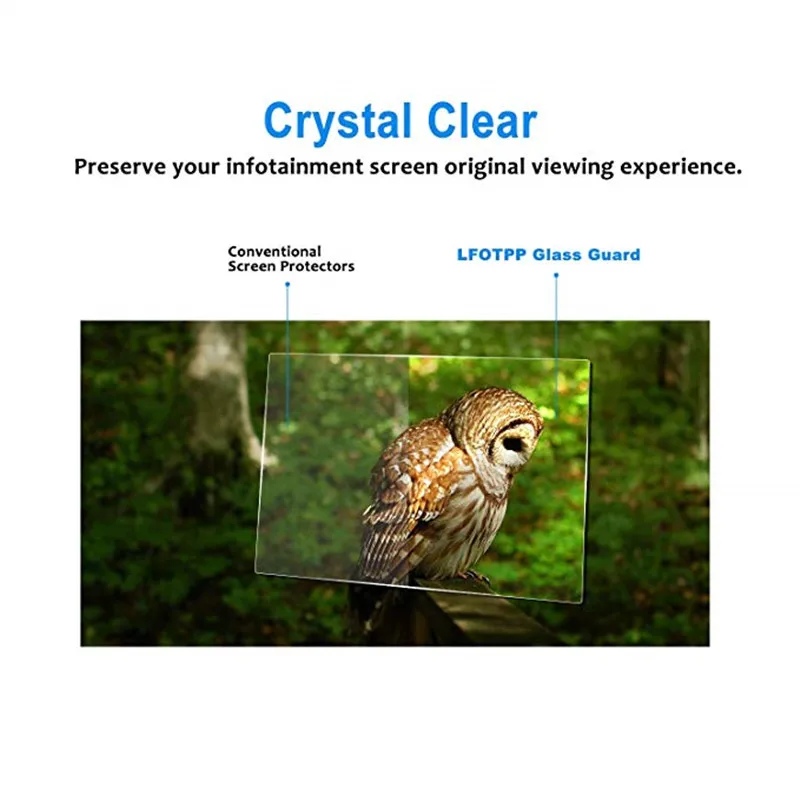 Crystal Clear

Preserve your infotainment screen original viewing experience.

Conventional Screen Protectors

LFOTPP Glass Guard